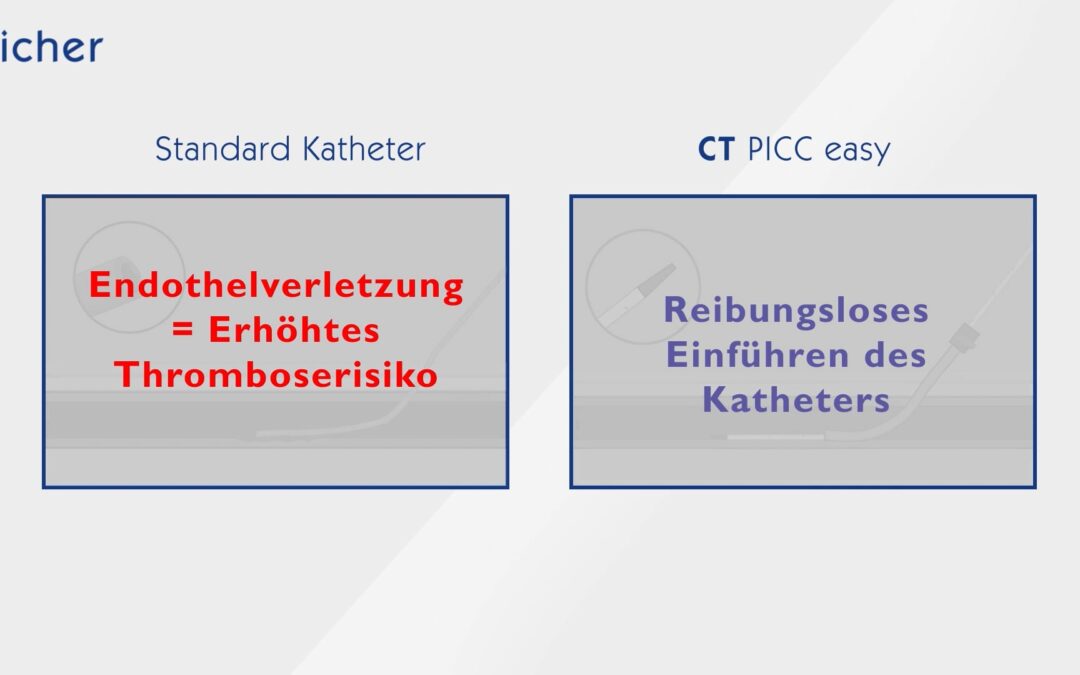 icher

Standard Katheter

Endothelverletzung = Erhöhtes Thromboserisiko

CT PICC easy

Reibungsloses Einführen des Katheters